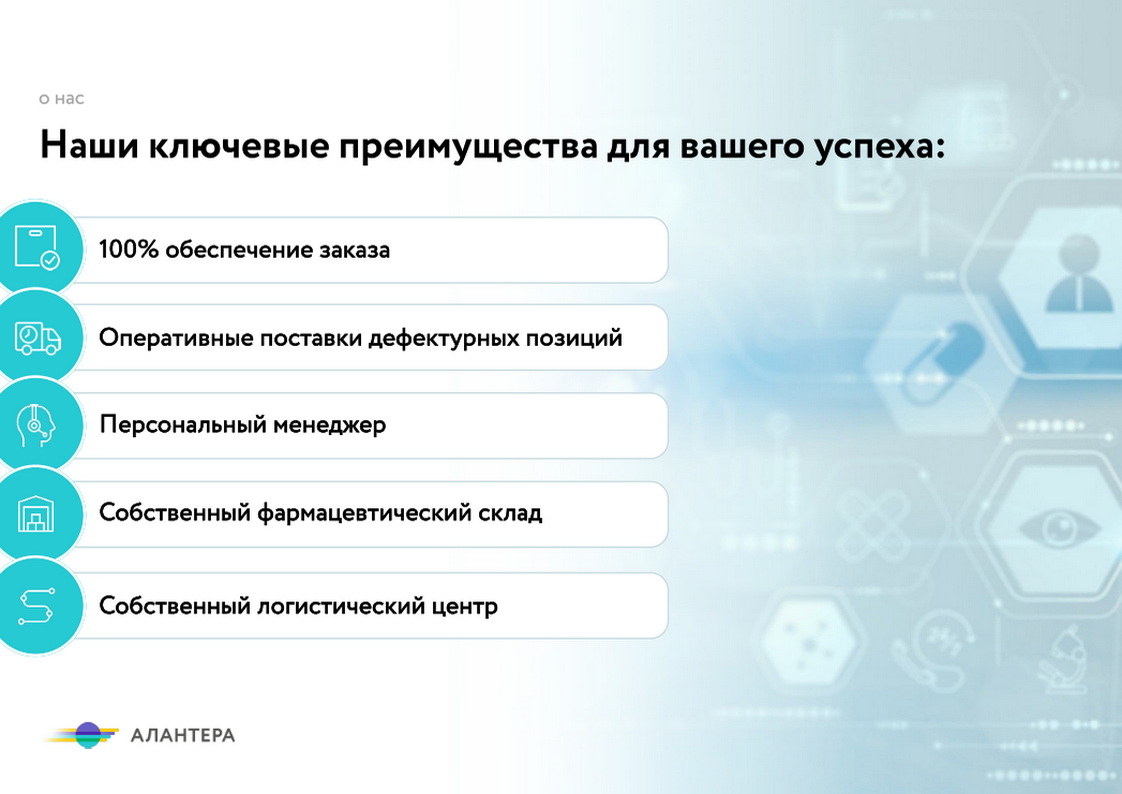 о нас

Наши ключевые преимущества для вашего успеха:

100% обеспечение заказа

Оперативные поставки дефектурных позиций

Персональный менеджер

Собственный фармацевтический склад

Собственный логистический центр

АЛАНТЕРА